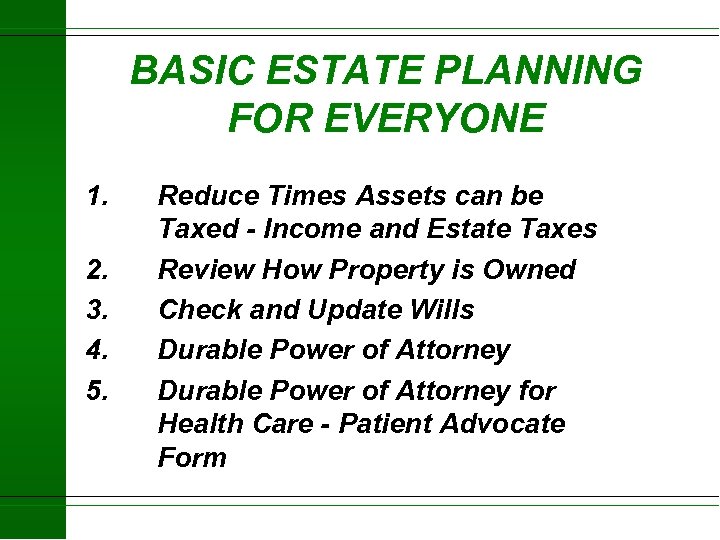 BASIC ESTATE PLANNING FOR EVERYONE

1. Reduce Times Assets can be Taxed - Income and Estate Taxes
2. Review How Property is Owned
3. Check and Update Wills
4. Durable Power of Attorney
5. Durable Power of Attorney for Health Care - Patient Advocate Form